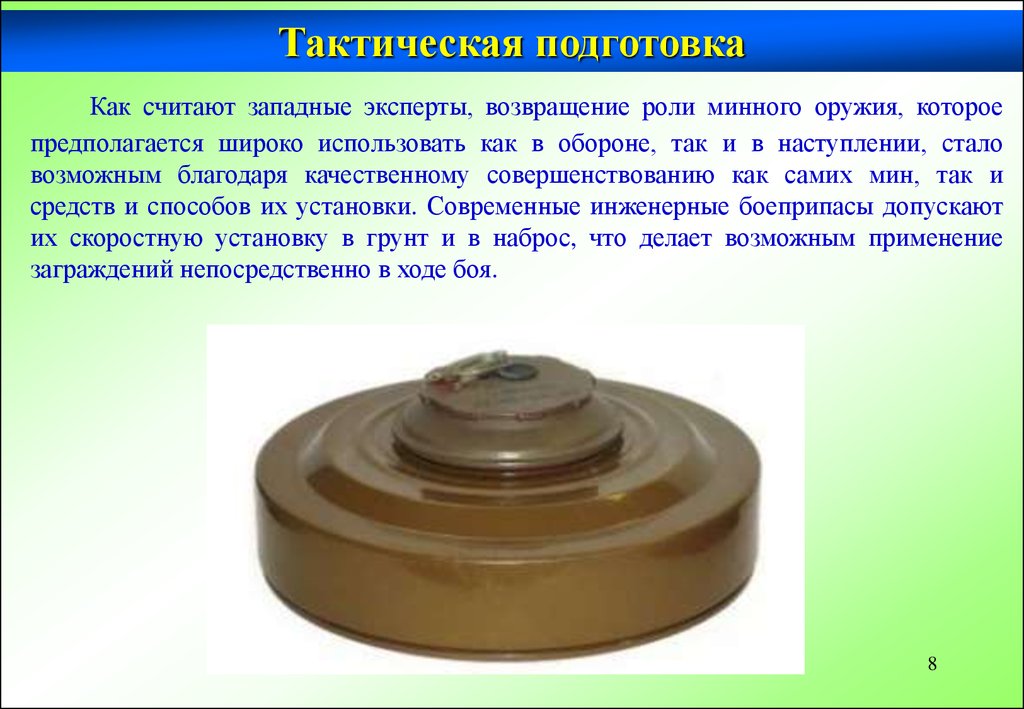 Тактическая подготовка

Как считают западные эксперты, возвращение роли минного оружия, которое предполагается широко использовать как в обороне, так и в наступлении, стало возможным благодаря качественному совершенствованию как самих мин, так и средств и способов их установки. Современные инженерные боеприпасы допускают их скоростную установку в грунт и в наброс, что делает возможным применение заграждений непосредственно в ходе боя.

8